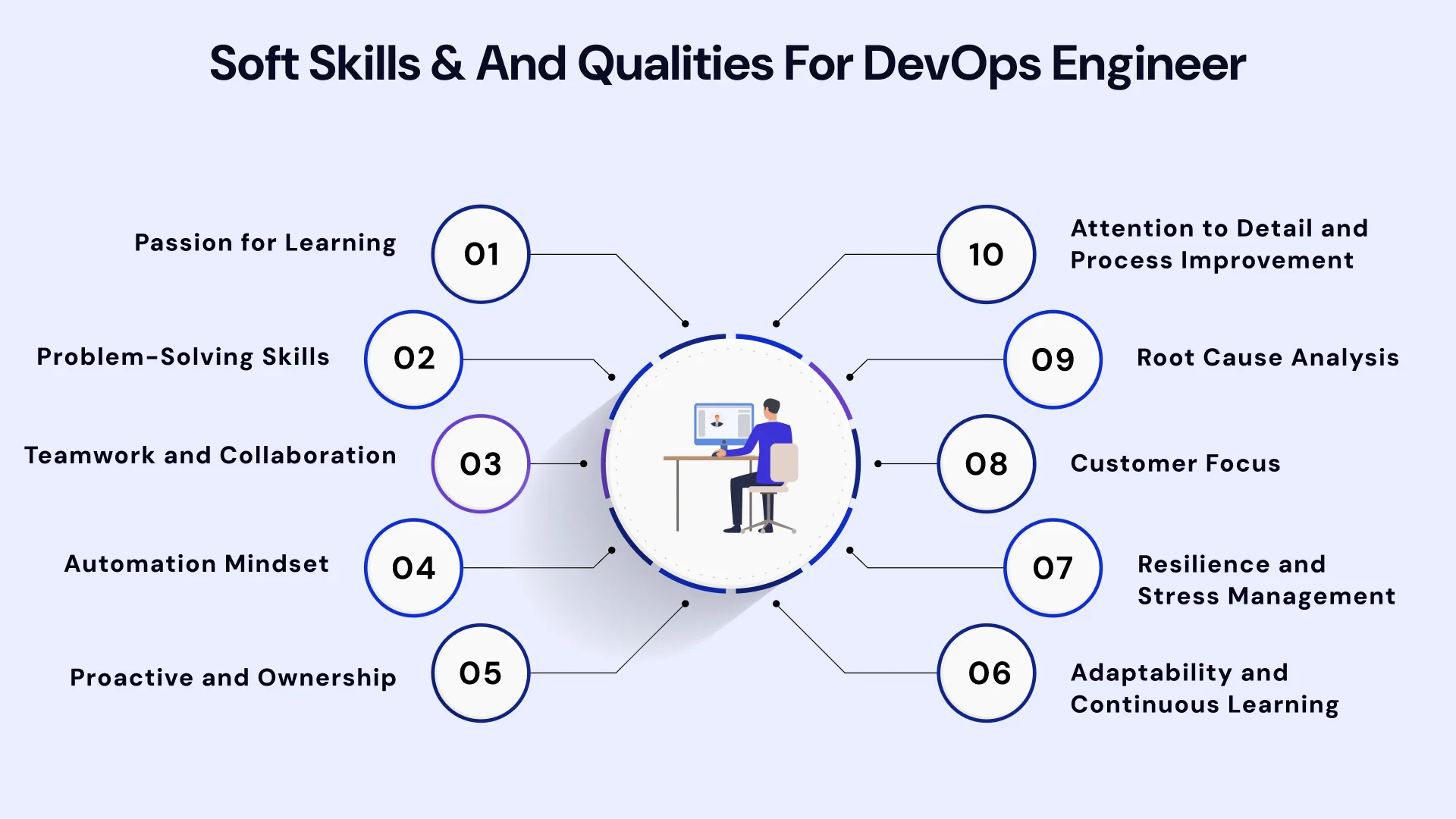 Soft Skills & And Qualities For DevOps Engineer

Passion for Learning 01

Problem-Solving Skills 02

Teamwork and Collaboration 03

Automation Mindset 04

Proactive and Ownership 05

10 Attention to Detail and Process Improvement

09 Root Cause Analysis

08 Customer Focus

07 Resilience and Stress Management

06 Adaptability and Continuous Learning